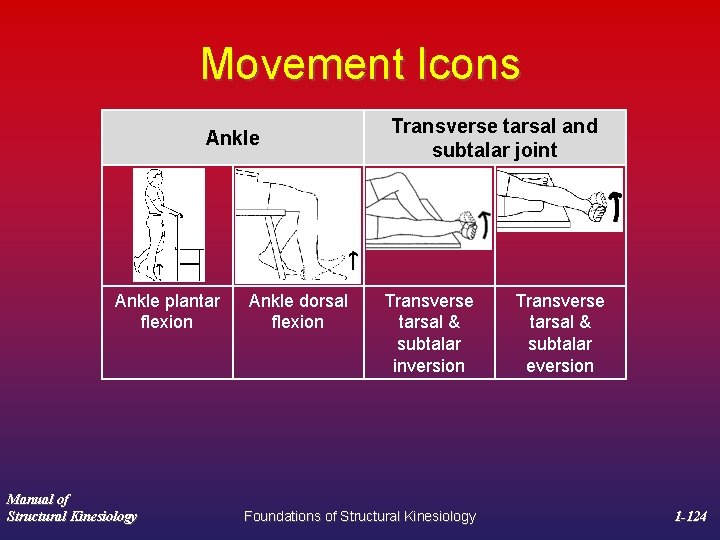 Movement Icons

| Ankle | | Transverse tarsal and subtalar joint | |
|---|---|---|---|
| | | | |
| Ankle plantar flexion | Ankle dorsal flexion | Transverse tarsal & subtalar inversion | Transverse tarsal & subtalar eversion |

Manual of Structural Kinesiology

Foundations of Structural Kinesiology

1-124